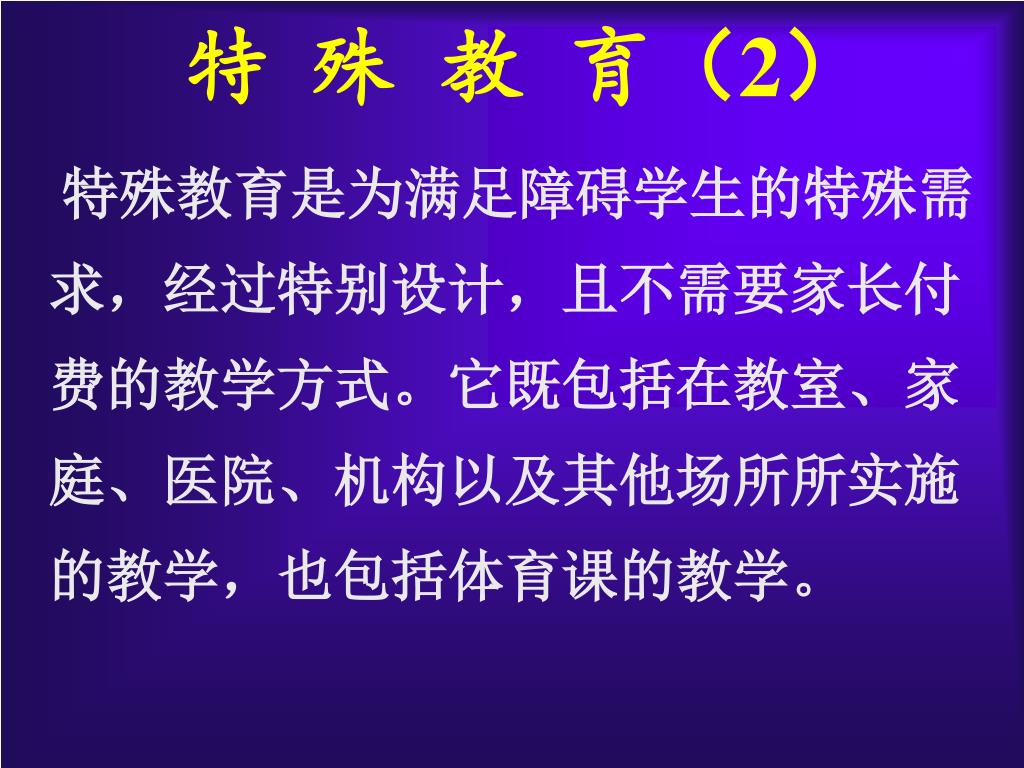 特 殊 教 育（2）

特殊教育是为满足障碍学生的特殊需求，经过特别设计，且不需要家长付费的教学方式。它既包括在教室、家庭、医院、机构以及其他场所所实施的教学，也包括体育课的教学。